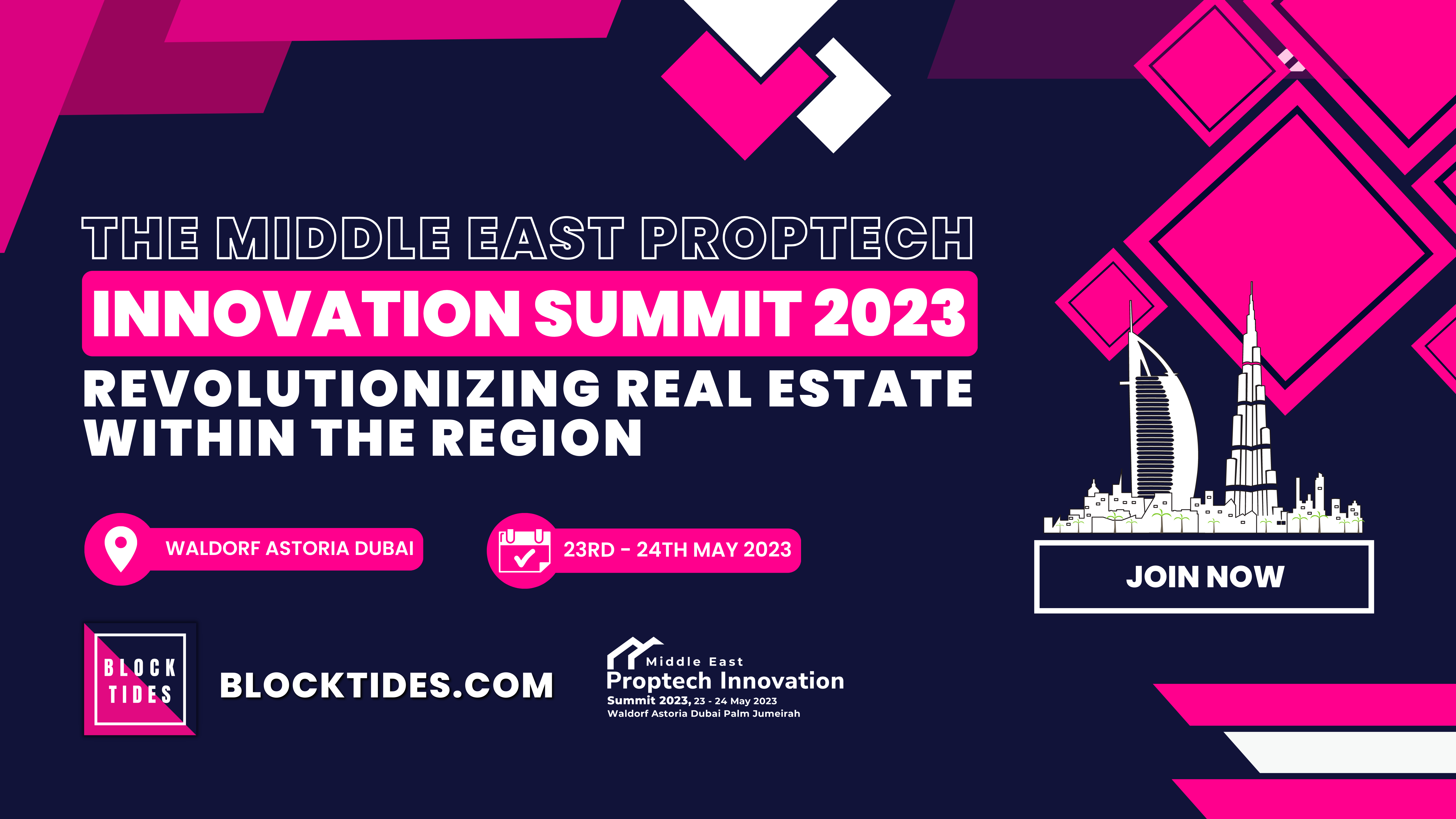 THE MIDDLE EAST PROPTECH

INNOVATION SUMMIT 2023

REVOLUTIONIZING REAL ESTATE WITHIN THE REGION

WALDORF ASTORIA DUBAI

23RD - 24TH MAY 2023

JOIN NOW

BLOCK TIDES

BLOCKTIDES.COM

Middle East
Proptech Innovation
Summit 2023, 23 - 24 May 2023
Waldorf Astoria Dubai Palm Jumeirah